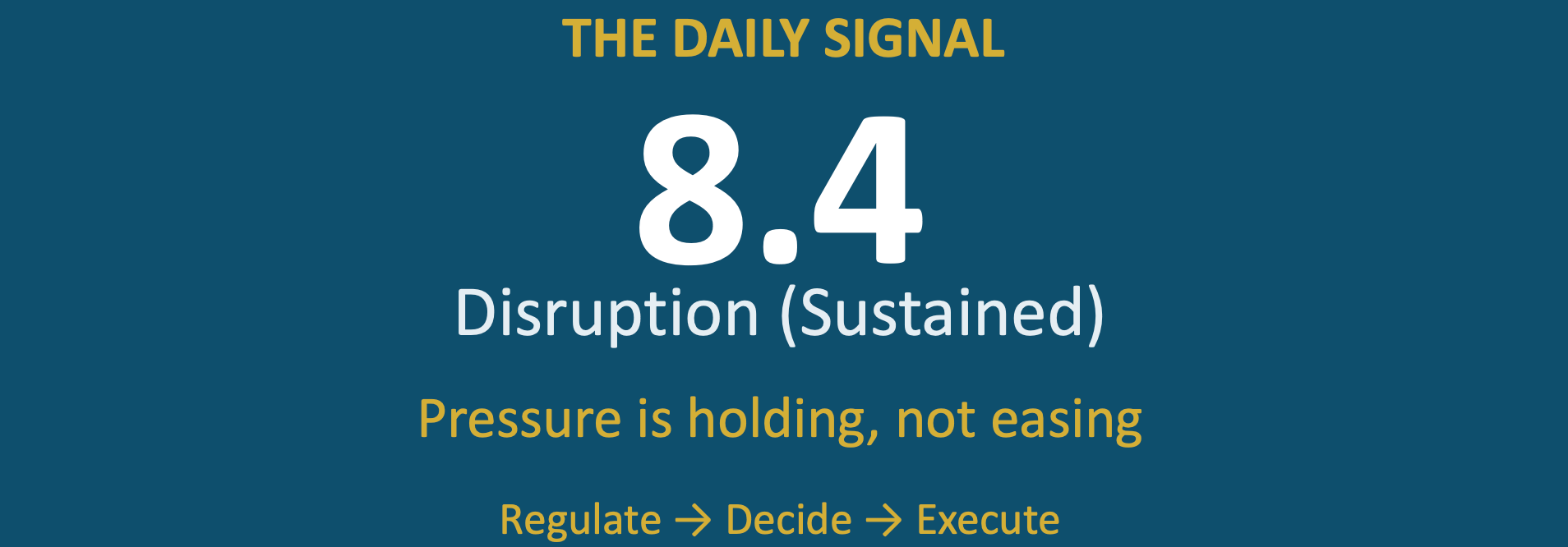 THE DAILY SIGNAL

8.4

Disruption (Sustained)

Pressure is holding, not easing

Regulate → Decide → Execute